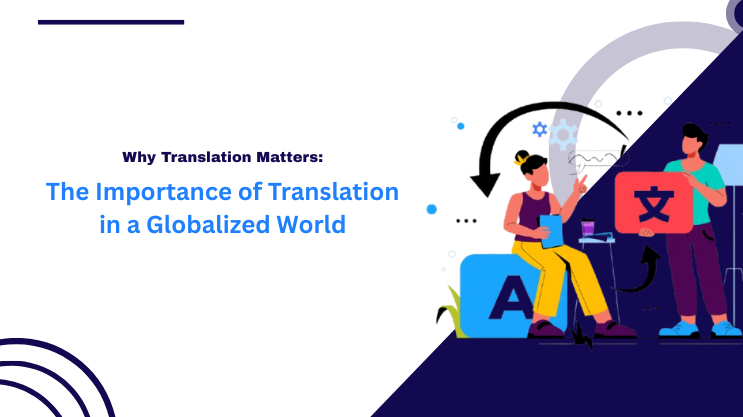 Why Translation Matters:

The Importance of Translation in a Globalized World

A

文